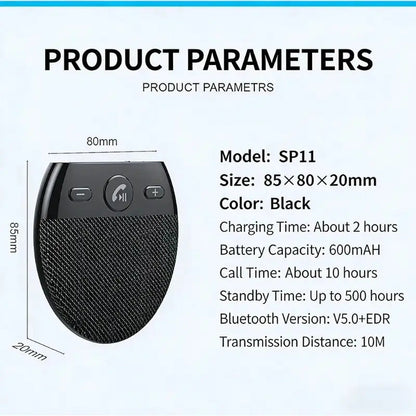 PRODUCT PARAMETERS

PRODUCT PARAMETRS

80mm

85mm

20mm

Model: SP11

Size: 85×80×20mm

Color: Black

Charging Time: About 2 hours

Battery Capacity: 600mAH

Call Time: About 10 hours

Standby Time: Up to 500 hours

Bluetooth Version: V5.0+EDR

Transmission Distance: 10M